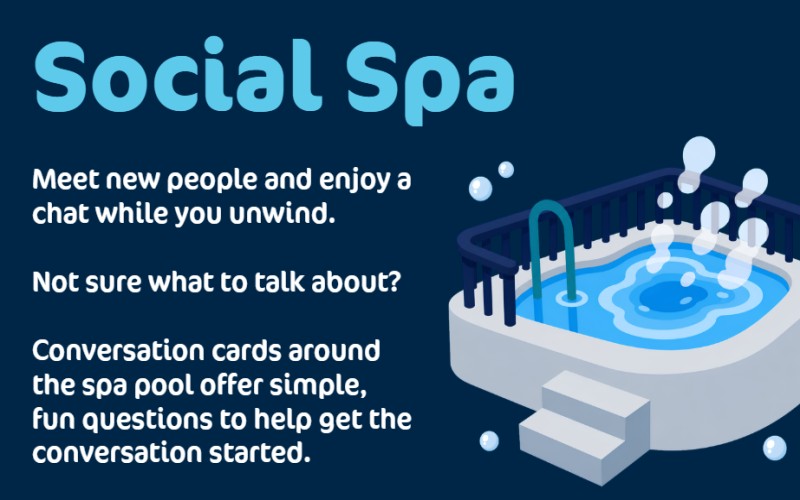 Social Spa

Meet new people and enjoy a chat while you unwind.

Not sure what to talk about?

Conversation cards around the spa pool offer simple, fun questions to help get the conversation started.